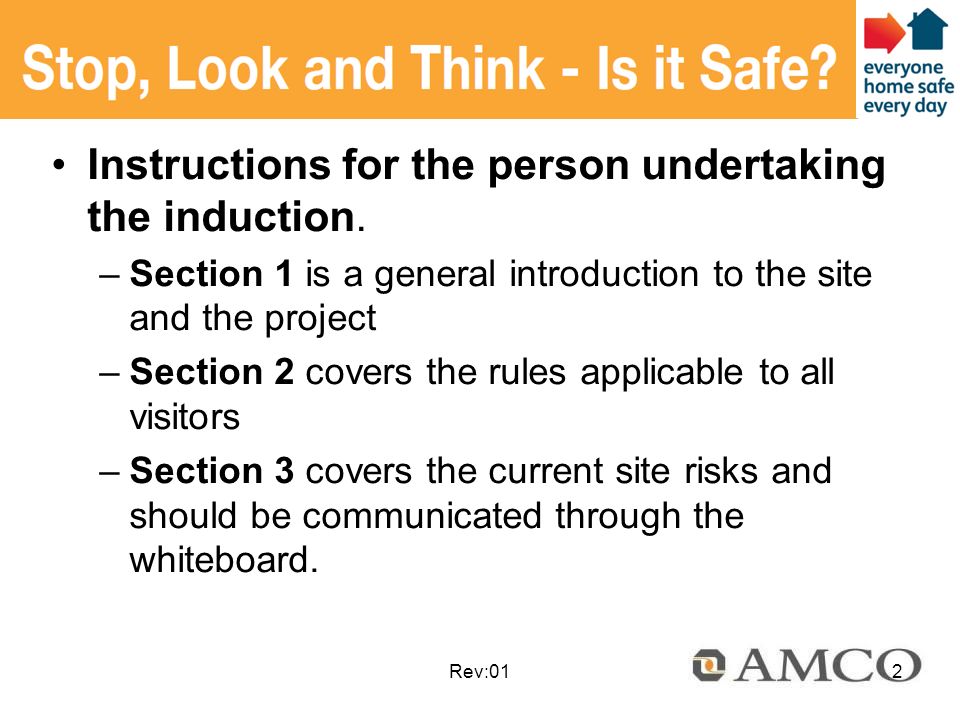 Stop, Look and Think - Is it Safe?

everyone home safe every day

• Instructions for the person undertaking the induction.

– Section 1 is a general introduction to the site and the project

– Section 2 covers the rules applicable to all visitors

– Section 3 covers the current site risks and should be communicated through the whiteboard.

Rev:01

AMCO

2